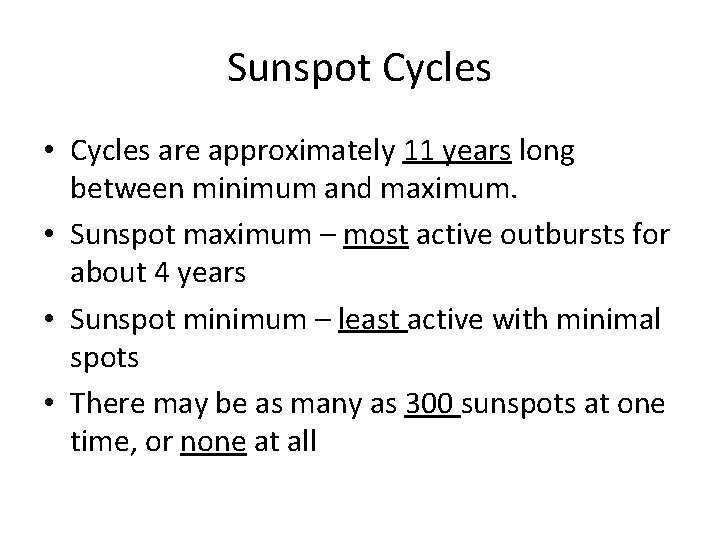 Sunspot Cycles

• Cycles are approximately 11 years long between minimum and maximum.

• Sunspot maximum – most active outbursts for about 4 years

• Sunspot minimum – least active with minimal spots

• There may be as many as 300 sunspots at one time, or none at all